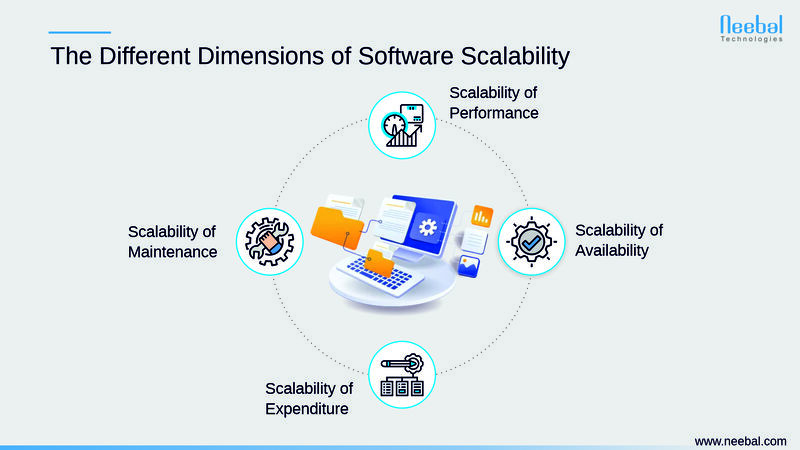 Neebal
Technologies

The Different Dimensions of Software Scalability

Scalability of Performance

Scalability of Maintenance

Scalability of Availability

Scalability of Expenditure

www.neebal.com